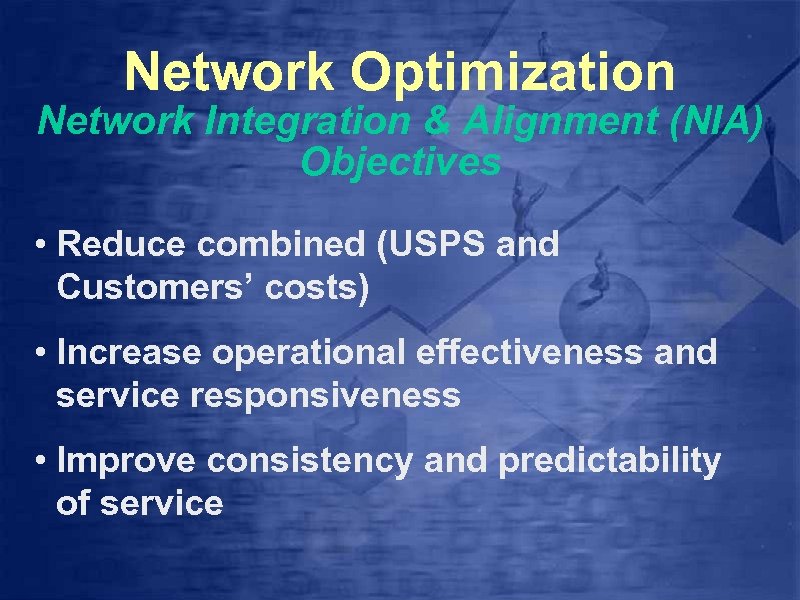 Network Optimization
Network Integration & Alignment (NIA) Objectives

• Reduce combined (USPS and Customers' costs)

• Increase operational effectiveness and service responsiveness

• Improve consistency and predictability of service